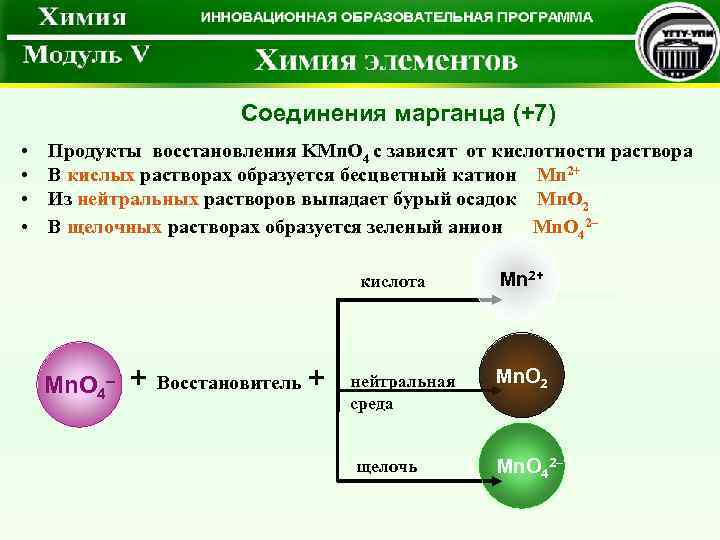 Химия
ИННОВАЦИОННАЯ ОБРАЗОВАТЕЛЬНАЯ ПРОГРАММА
УГТУ-УПИ
Модуль V
Химия элементов

Соединения марганца (+7)

• Продукты восстановления $KMnO_4$ с зависят от кислотности раствора
• В кислых растворах образуется бесцветный катион $Mn^{2+}$
• Из нейтральных растворов выпадает бурый осадок $MnO_2$
• В щелочных растворах образуется зеленый анион $MnO_4^{2-}$

$MnO_4^-$ + Восстановитель +

кислота
$Mn^{2+}$

нейтральная среда
$MnO_2$

щелочь
$MnO_4^{2-}$